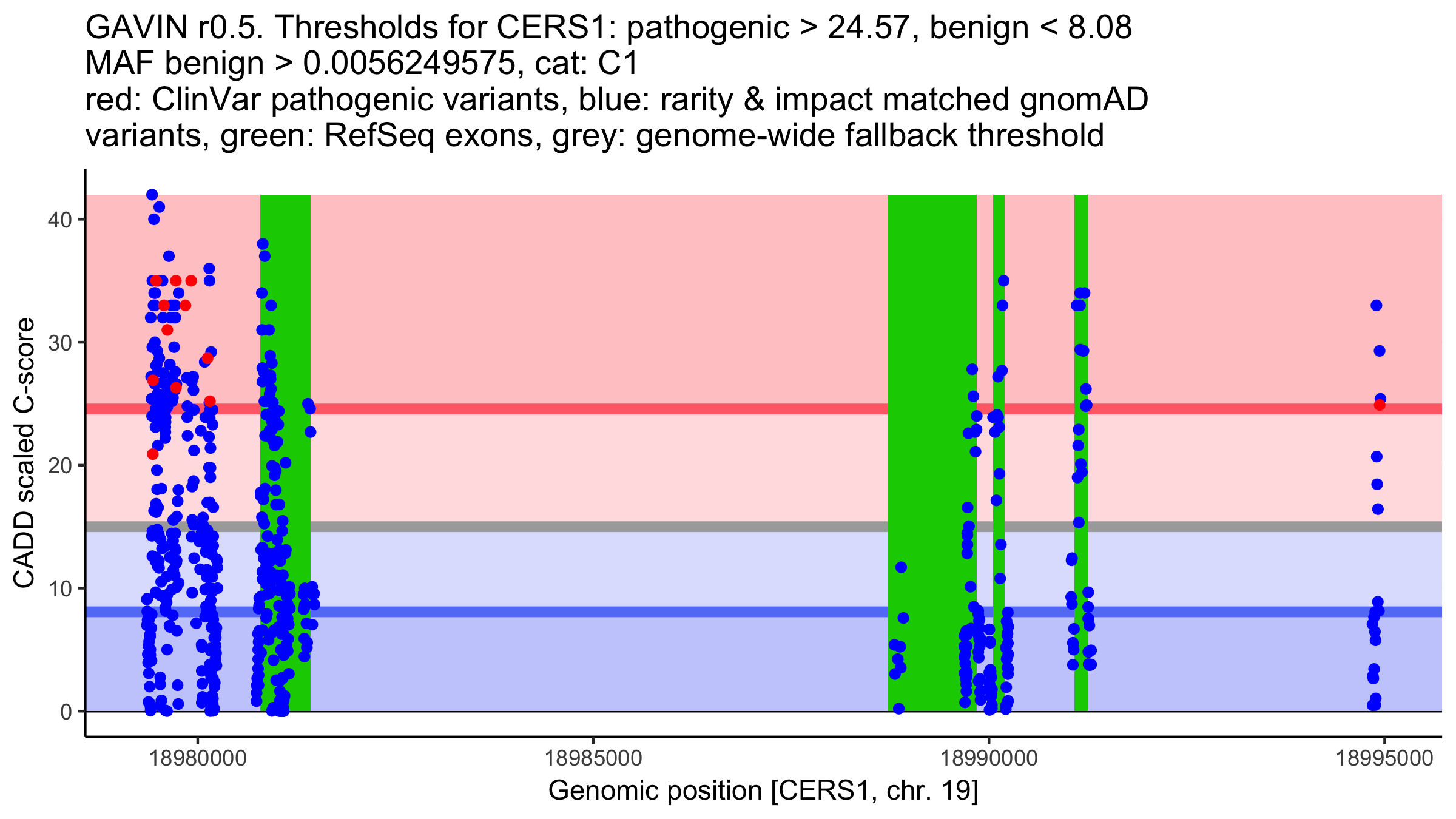 GAVIN r0.5. Thresholds for CERS1: pathogenic > 24.57, benign < 8.08
MAF benign > 0.0056249575, cat: C1
red: ClinVar pathogenic variants, blue: rarity & impact matched gnomAD variants, green: RefSeq exons, grey: genome-wide fallback threshold

CADD scaled C-score

40
30
20
10
0

18980000
18985000
18990000
18995000

Genomic position [CERS1, chr. 19]